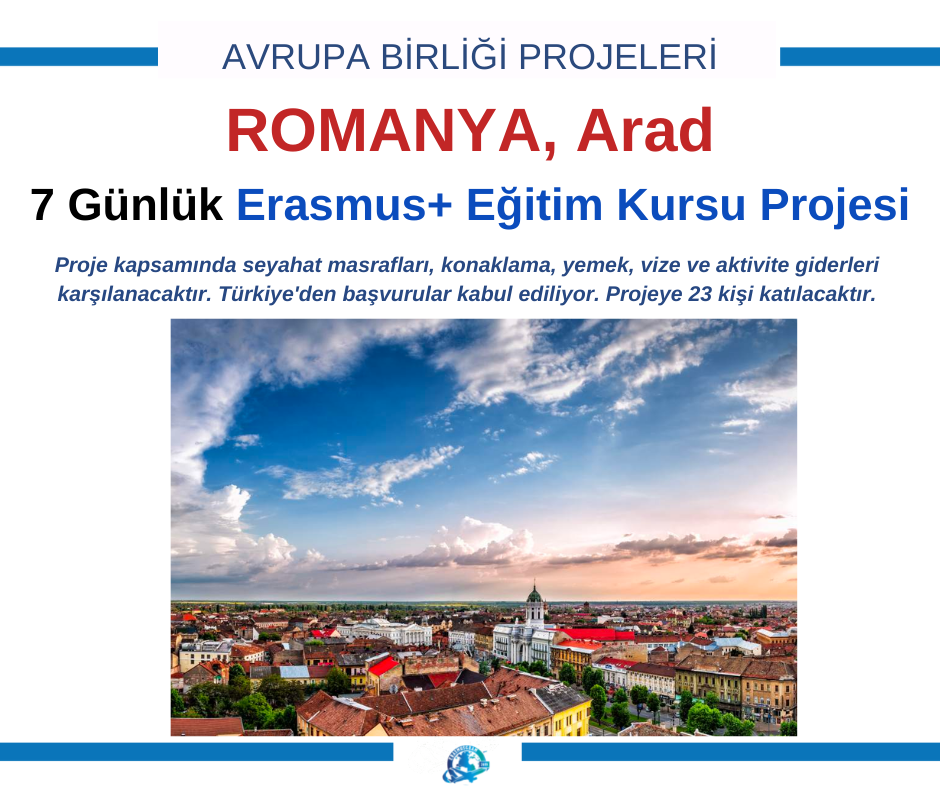 AVRUPA BİRLİĞİ PROJELERİ

ROMANYA, Arad

7 Günlük Erasmus+ Eğitim Kursu Projesi

Proje kapsamında seyahat masrafları, konaklama, yemek, vize ve aktivite giderleri karşılanacaktır. Türkiye'den başvurular kabul ediliyor. Projeye 23 kişi katılacaktır.